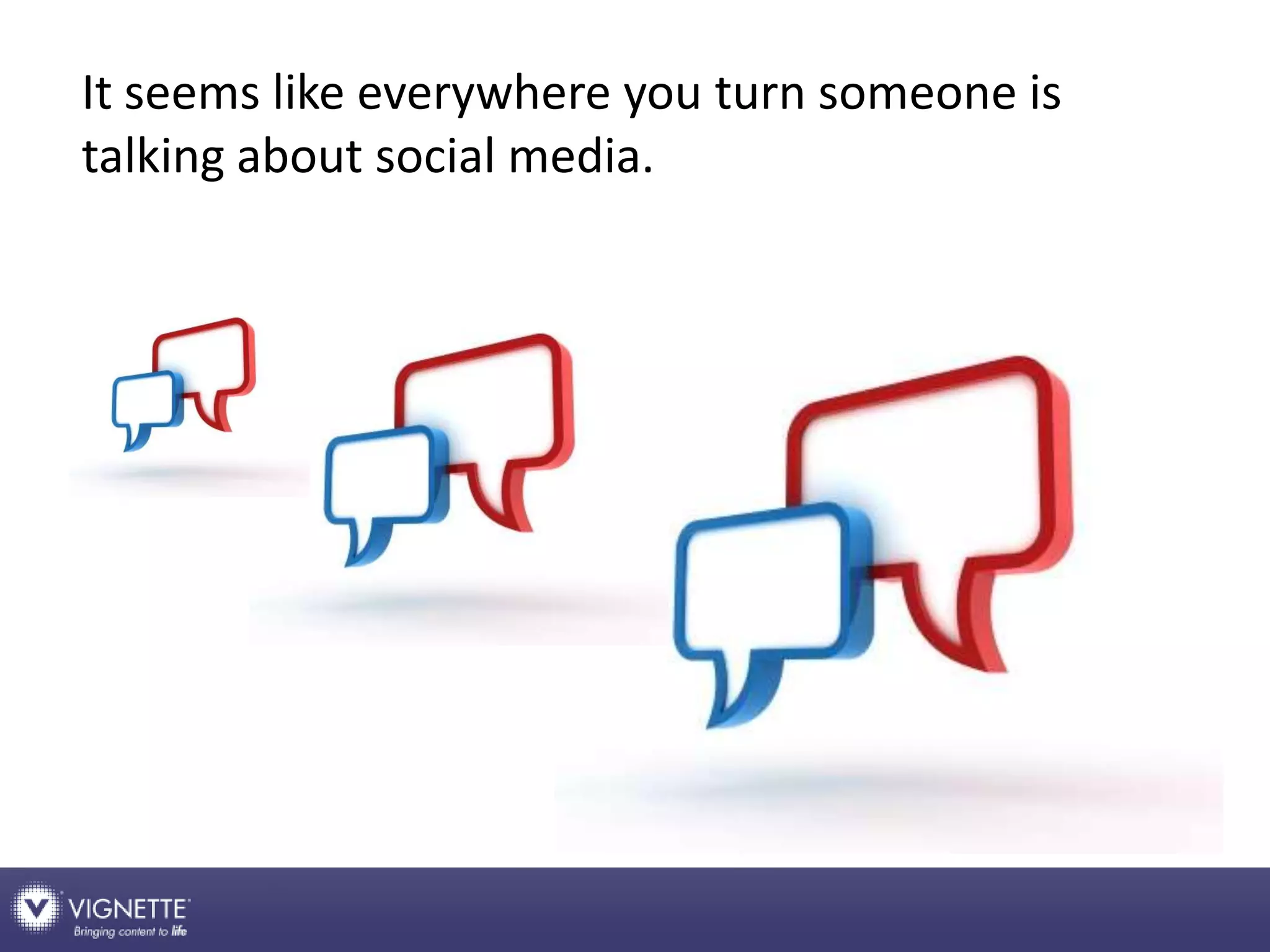 It seems like everywhere you turn someone is talking about social media.

VIGNETTE
Bringing content to life